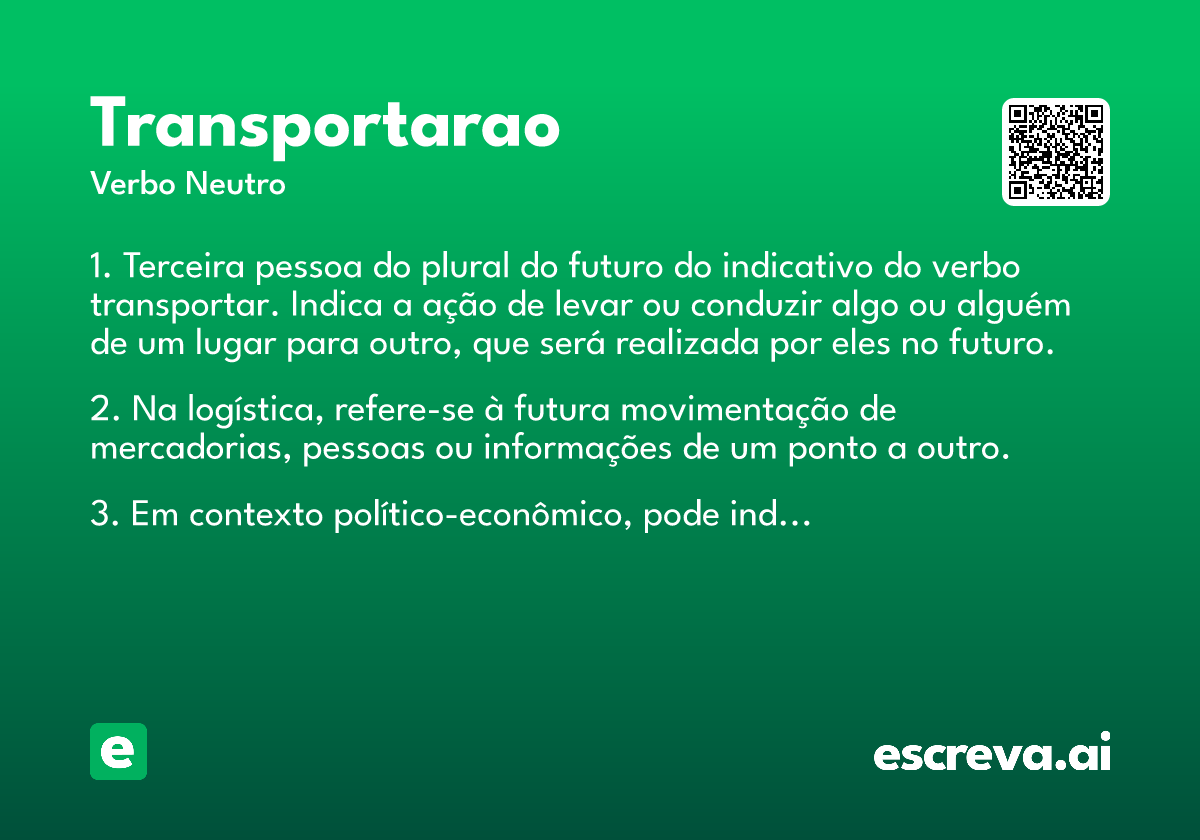 Transportarao
Verbo Neutro

1. Terceira pessoa do plural do futuro do indicativo do verbo transportar. Indica a ação de levar ou conduzir algo ou alguém de um lugar para outro, que será realizada por eles no futuro.

2. Na logística, refere-se à futura movimentação de mercadorias, pessoas ou informações de um ponto a outro.

3. Em contexto político-econômico, pode ind...

e

escreva.ai